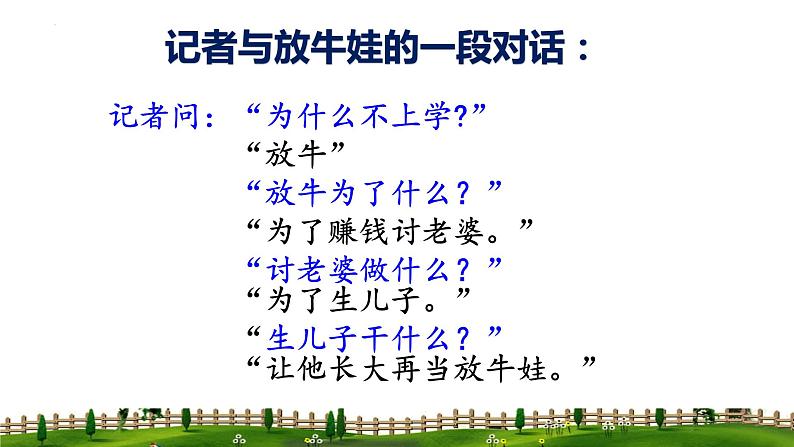 记者与放牛娃的一段对话：

记者问：“为什么不上学?”
“放牛”
“放牛为了什么？”
“为了赚钱讨老婆。”
“讨老婆做什么？”
“为了生儿子。”
“生儿子干什么？”
“让他长大再当放牛娃。”